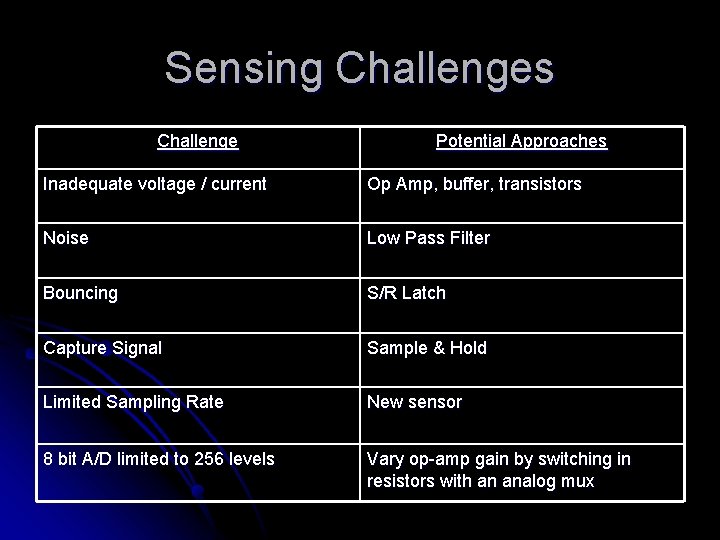 Sensing Challenges

| Challenge | Potential Approaches |
|---|---|
| Inadequate voltage / current | Op Amp, buffer, transistors |
| Noise | Low Pass Filter |
| Bouncing | S/R Latch |
| Capture Signal | Sample & Hold |
| Limited Sampling Rate | New sensor |
| 8 bit A/D limited to 256 levels | Vary op-amp gain by switching in resistors with an analog mux |